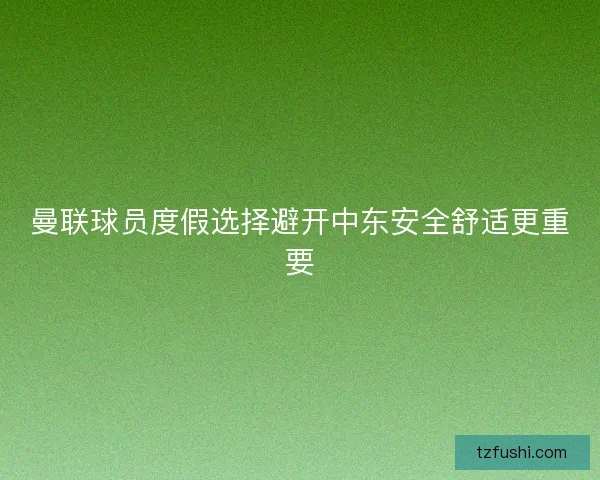 曼联球员度假选择避开中东安全舒适更重要

tzfushi.com